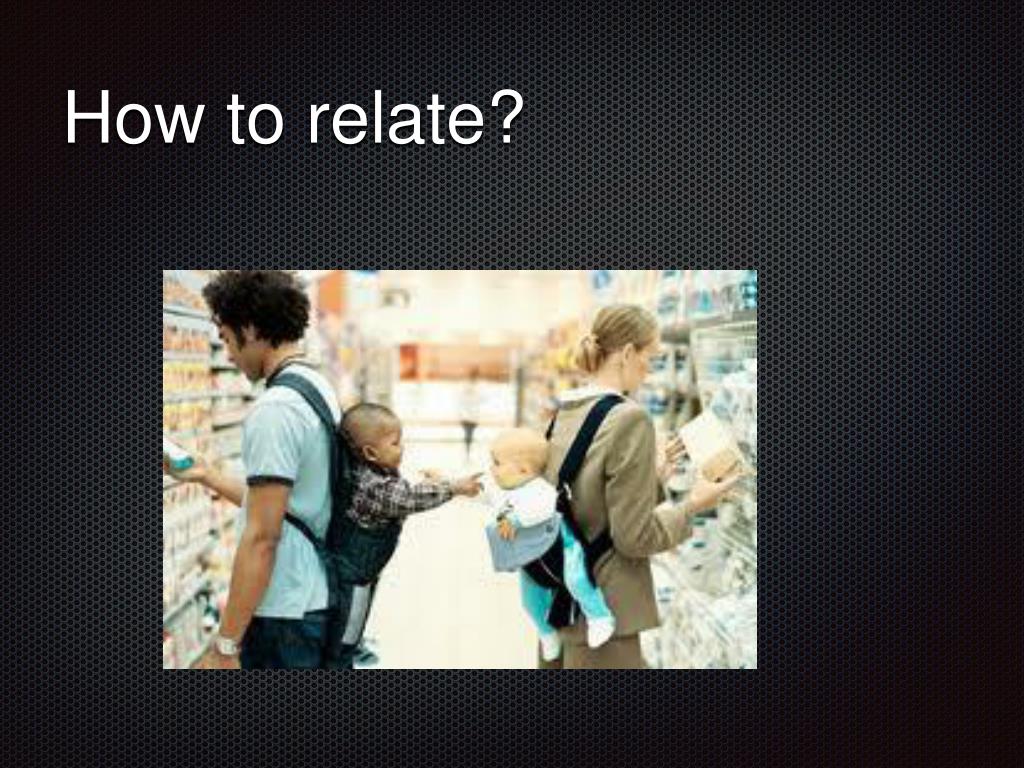 How to relate?